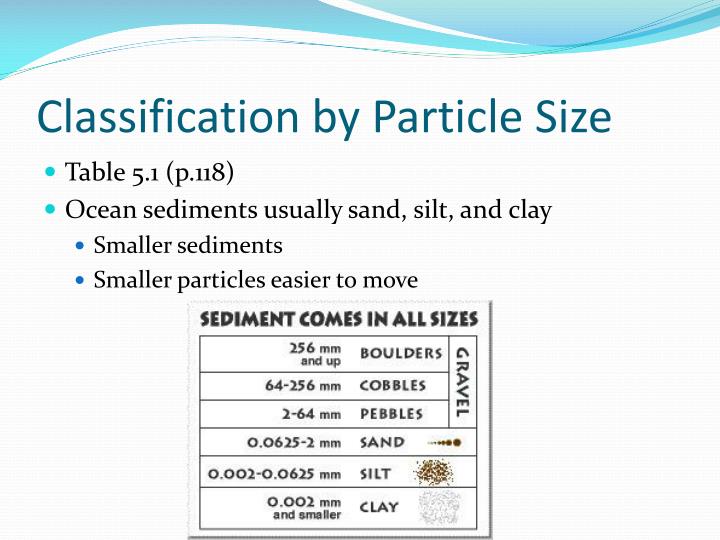 Classification by Particle Size

Table 5.1 (p.118)

Ocean sediments usually sand, silt, and clay

Smaller sediments

Smaller particles easier to move

SEDIMENT COMES IN ALL SIZES

| | | |
|---|---|---|
| 256 mm and up | BOULDERS | GRAVEL |
| 64-256 mm | COBBLES | GRAVEL |
| 2-64 mm | PEBBLES | GRAVEL |
| 0.0625-2 mm | SAND | |
| 0.002-0.0625 mm | SILT | |
| 0.002 mm and smaller | CLAY | |